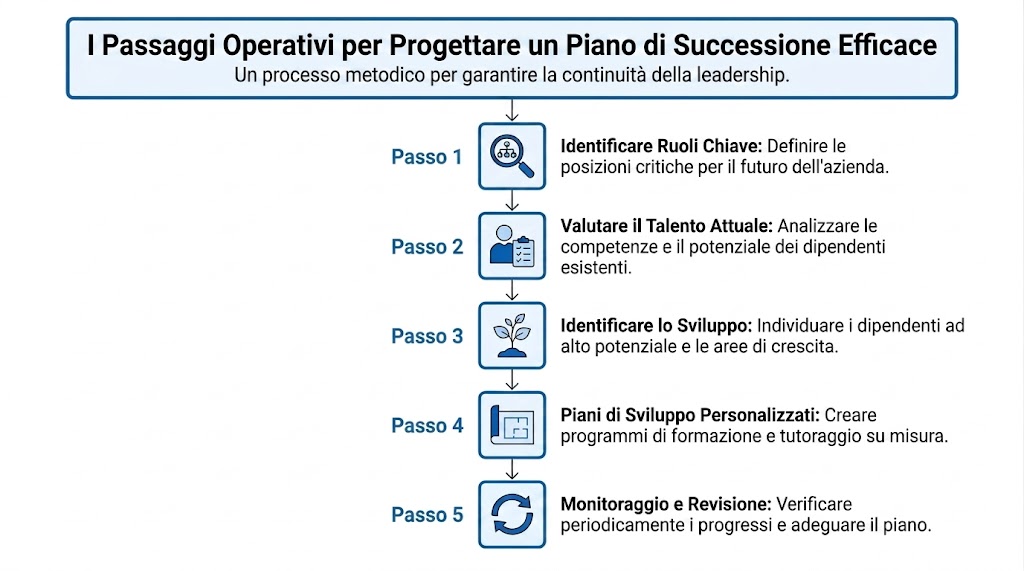 I Passaggi Operativi per Progettare un Piano di Successione Efficace
Un processo metodico per garantire la continuità della leadership.

Passo 1
Identificare Ruoli Chiave: Definire le posizioni critiche per il futuro dell'azienda.

Passo 2
Valutare il Talento Attuale: Analizzare le competenze e il potenziale dei dipendenti esistenti.

Passo 3
Identificare lo Sviluppo: Individuare i dipendenti ad alto potenziale e le aree di crescita.

Passo 4
Piani di Sviluppo Personalizzati: Creare programmi di formazione e tutoraggio su misura.

Passo 5
Monitoraggio e Revisione: Verificare periodicamente i progressi e adeguare il piano.